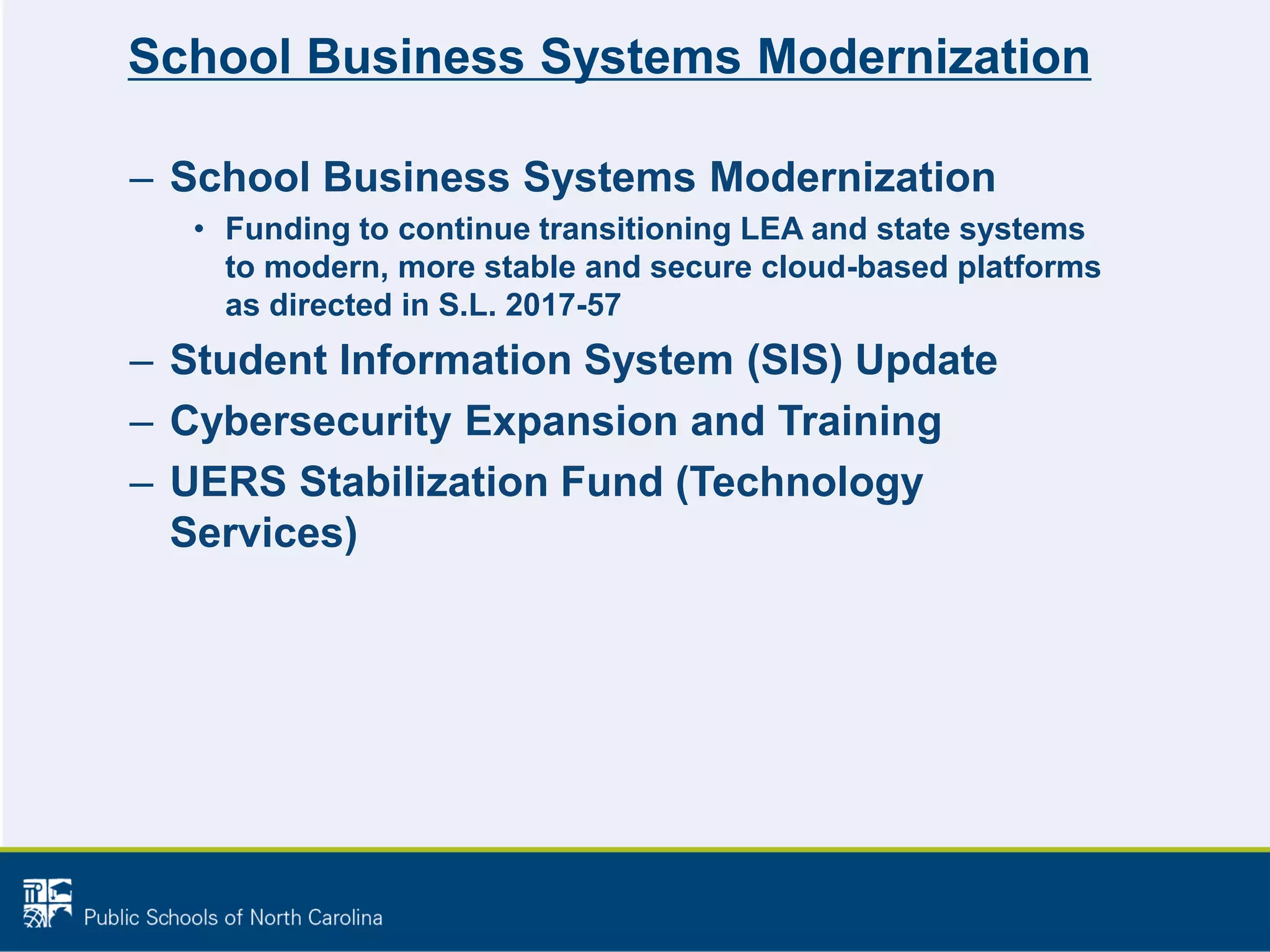 School Business Systems Modernization

– School Business Systems Modernization
• Funding to continue transitioning LEA and state systems to modern, more stable and secure cloud-based platforms as directed in S.L. 2017-57

– Student Information System (SIS) Update

– Cybersecurity Expansion and Training

– UERS Stabilization Fund (Technology Services)

Public Schools of North Carolina